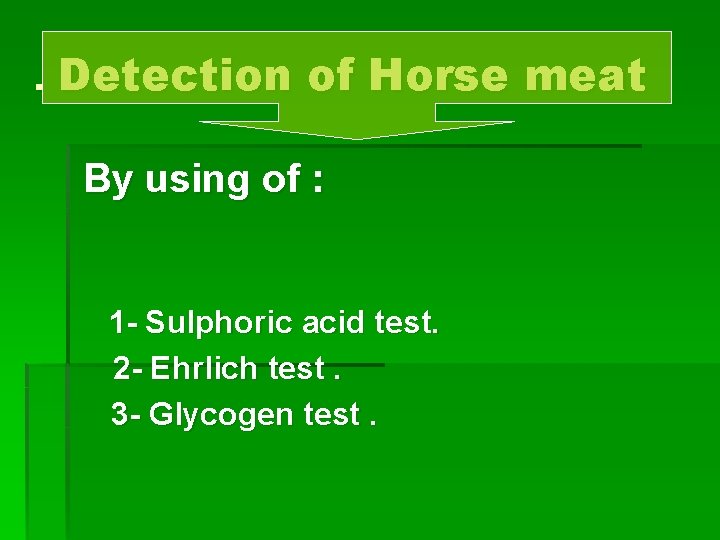 . Detection of Horse meat

By using of :

1- Sulphoric acid test.
2- Ehrlich test .
3- Glycogen test .